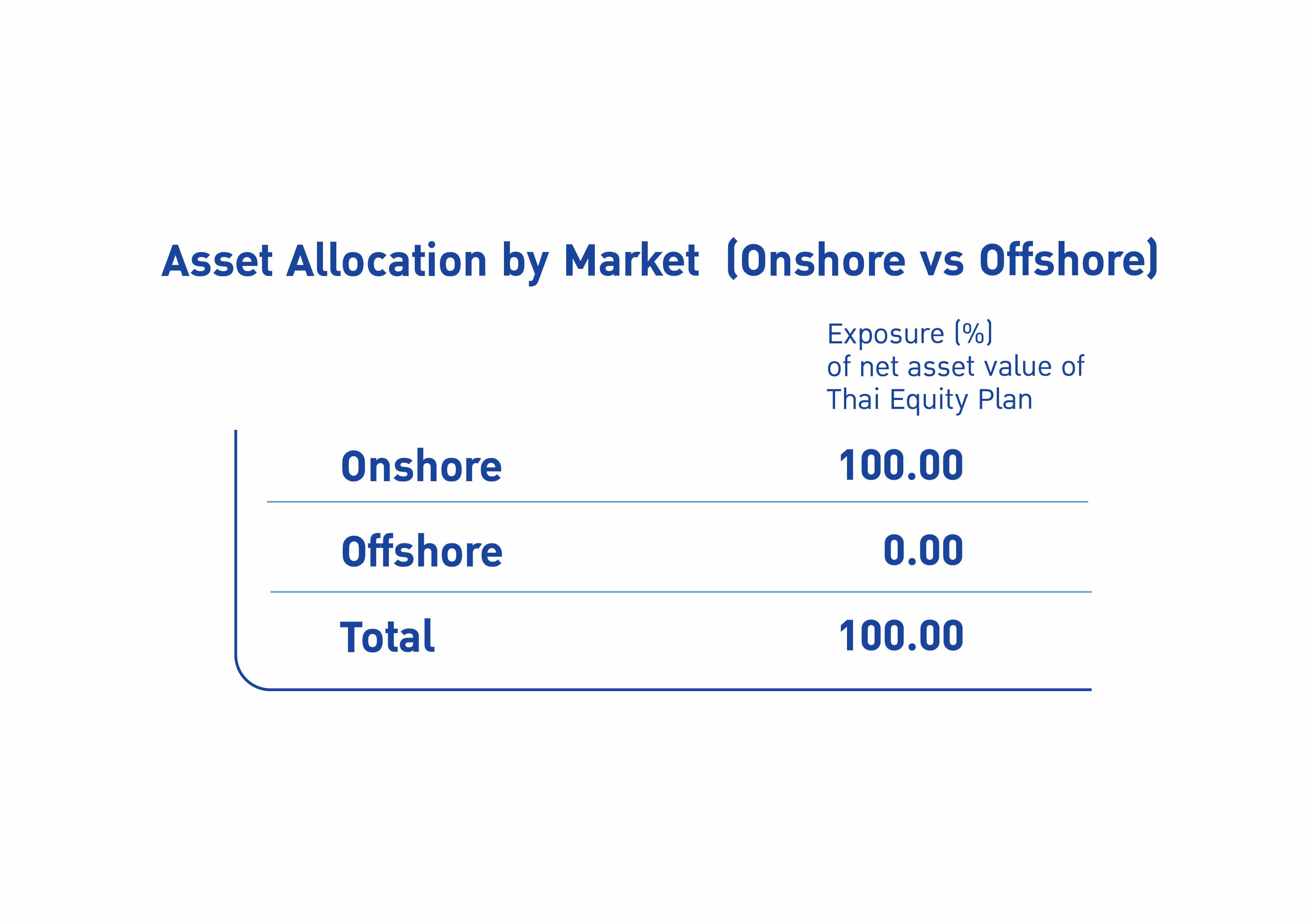 Asset Allocation by Market (Onshore vs Offshore)

|  | Exposure (%) of net asset value of Thai Equity Plan |
|---|---|
| Onshore | 100.00 |
| Offshore | 0.00 |
| Total | 100.00 |